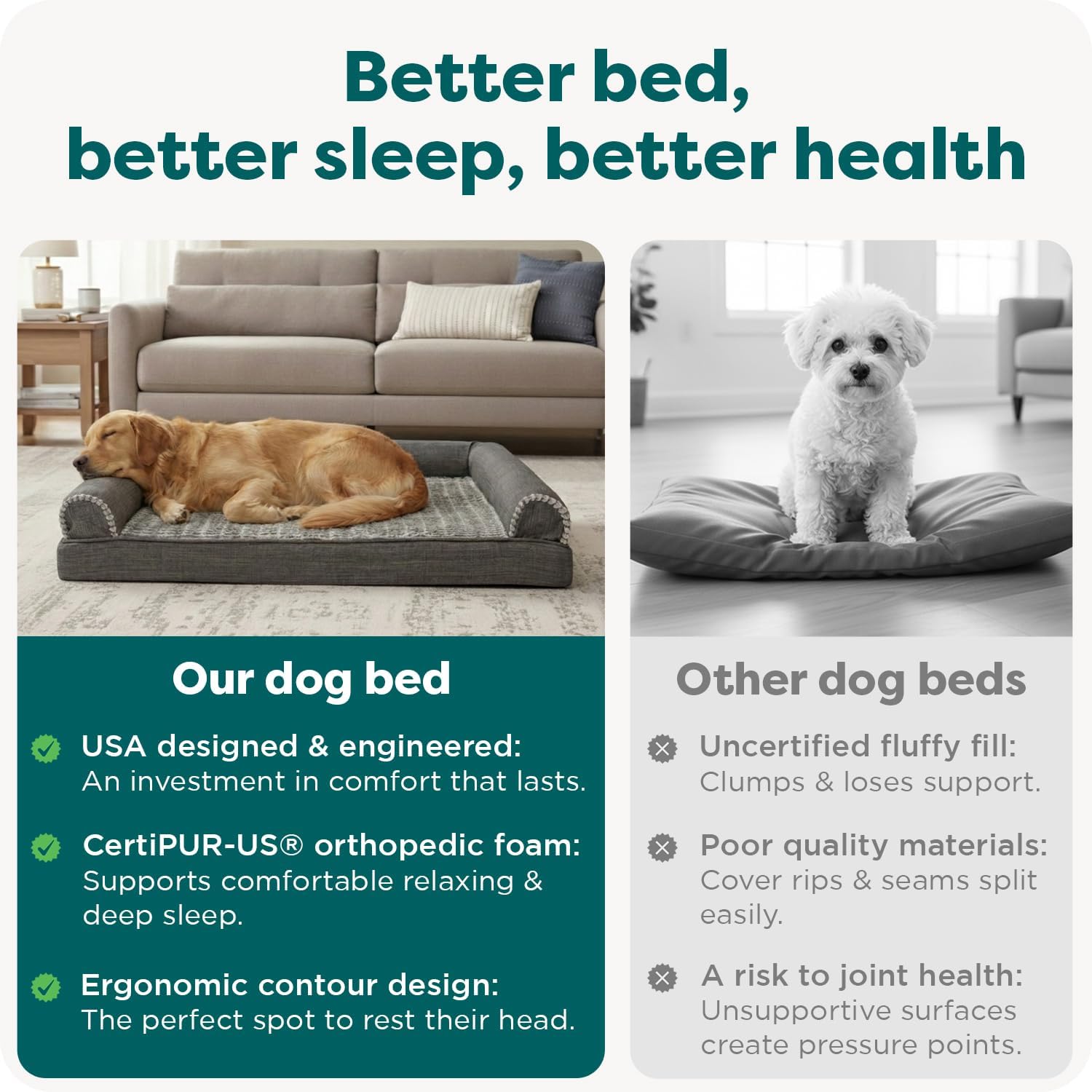 Better bed, better sleep, better health

Our dog bed

USA designed & engineered: An investment in comfort that lasts.

CertiPUR-US® orthopedic foam: Supports comfortable relaxing & deep sleep.

Ergonomic contour design: The perfect spot to rest their head.

Other dog beds

Uncertified fluffy fill: Clumps & loses support.

Poor quality materials: Cover rips & seams split easily.

A risk to joint health: Unsupportive surfaces create pressure points.